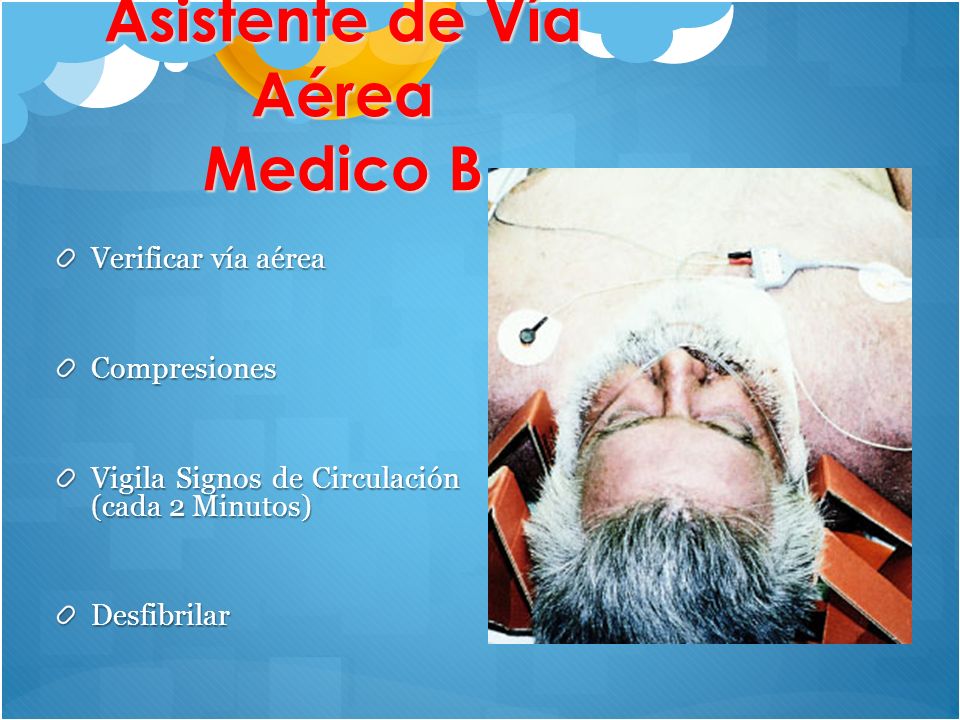 Asistente de Vía Aérea
Medico B

Verificar vía aérea

Compresiones

Vigila Signos de Circulación (cada 2 Minutos)

Desfibrilar